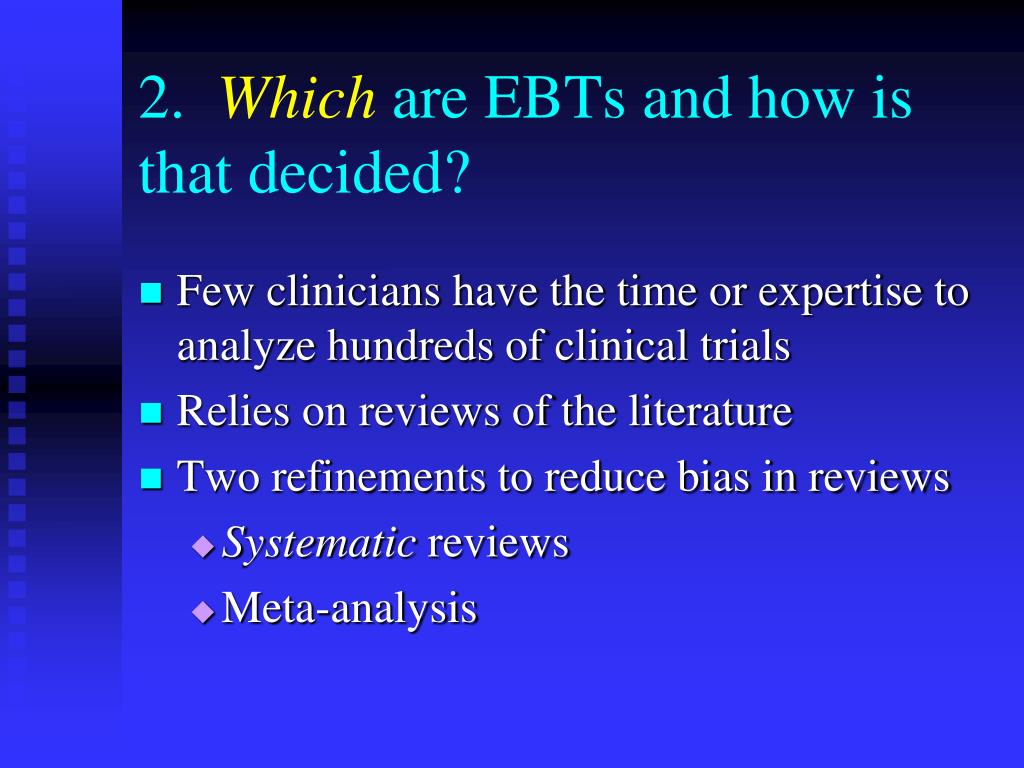 2. Which are EBTs and how is that decided?

Few clinicians have the time or expertise to analyze hundreds of clinical trials

Relies on reviews of the literature

Two refinements to reduce bias in reviews

Systematic reviews

Meta-analysis